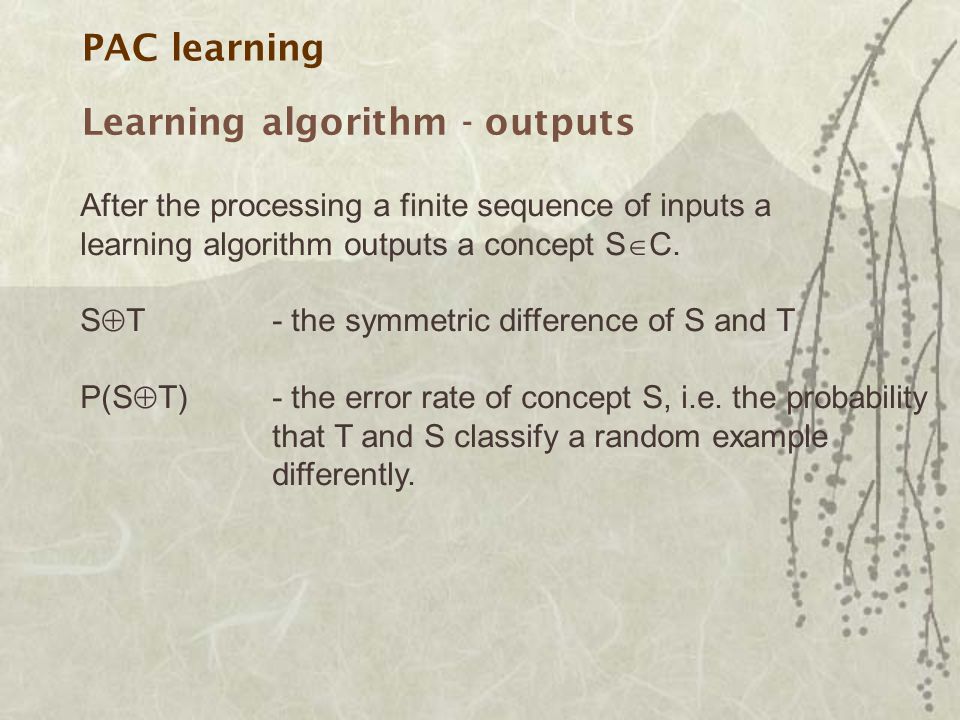 PAC learning

Learning algorithm - outputs

After the processing a finite sequence of inputs a learning algorithm outputs a concept $S \in C$.

$S \oplus T$ - the symmetric difference of S and T

$P(S \oplus T)$ - the error rate of concept S, i.e. the probability that T and S classify a random example differently.